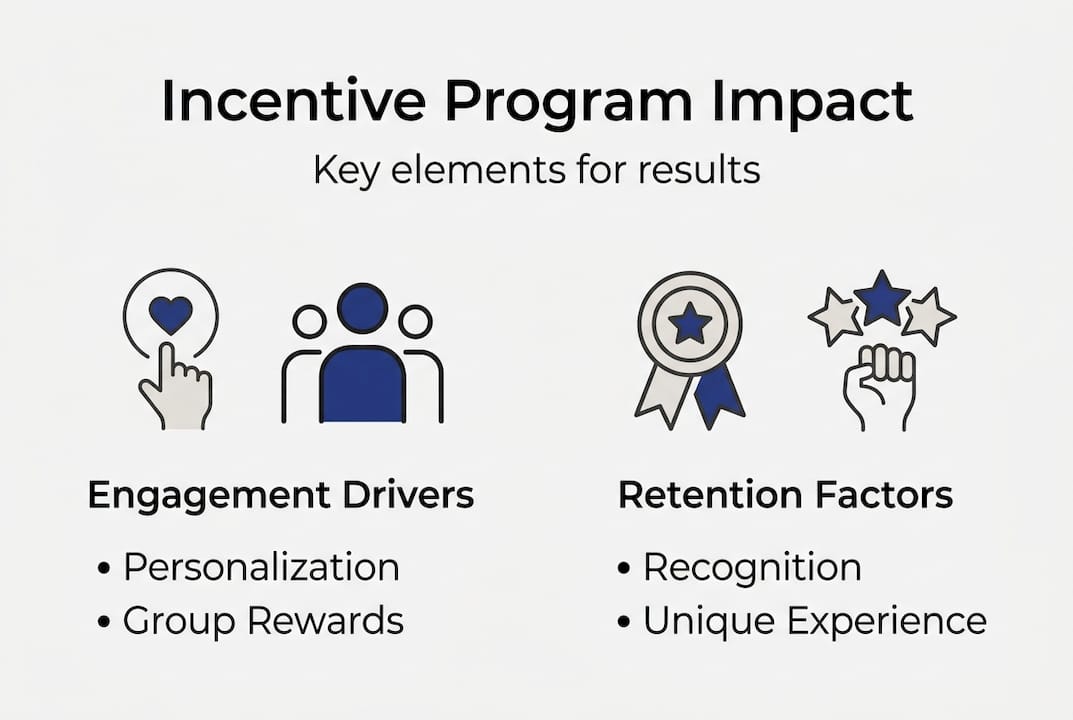 Incentive Program Impact

Key elements for results

Engagement Drivers

• Personalization
• Group Rewards

Retention Factors

• Recognition
• Unique Experience